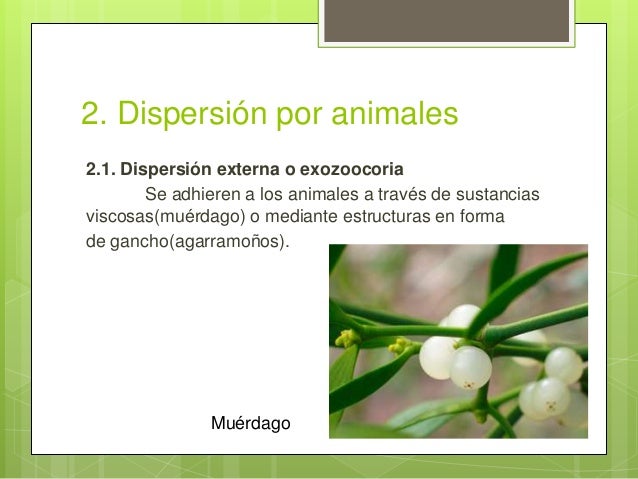 2. Dispersión por animales

2.1. Dispersión externa o exozoocoria

Se adhieren a los animales a través de sustancias viscosas(muérdago) o mediante estructuras en forma de gancho(agarramoños).

Muérdago